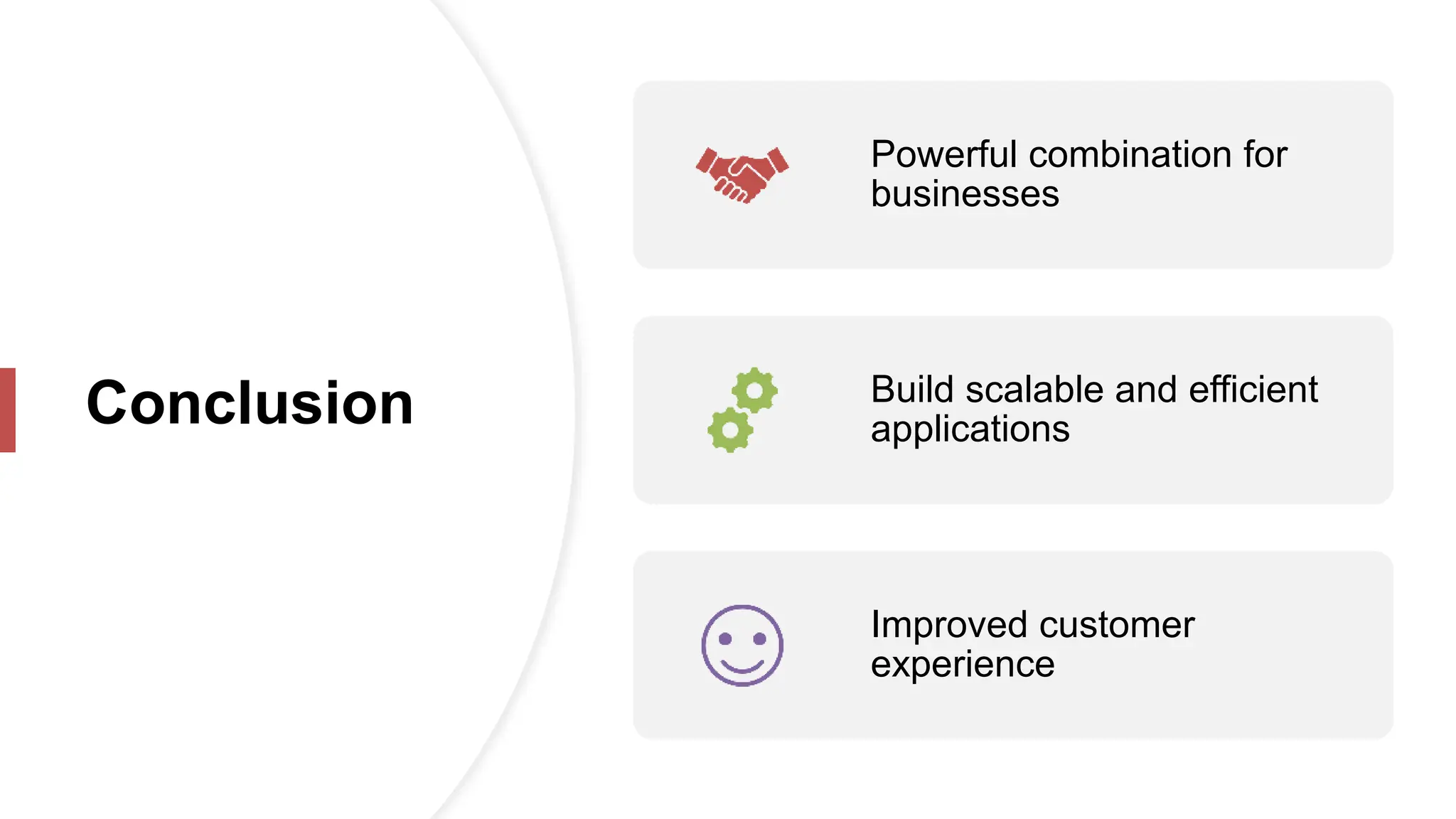 Conclusion

Powerful combination for businesses

Build scalable and efficient applications

Improved customer experience